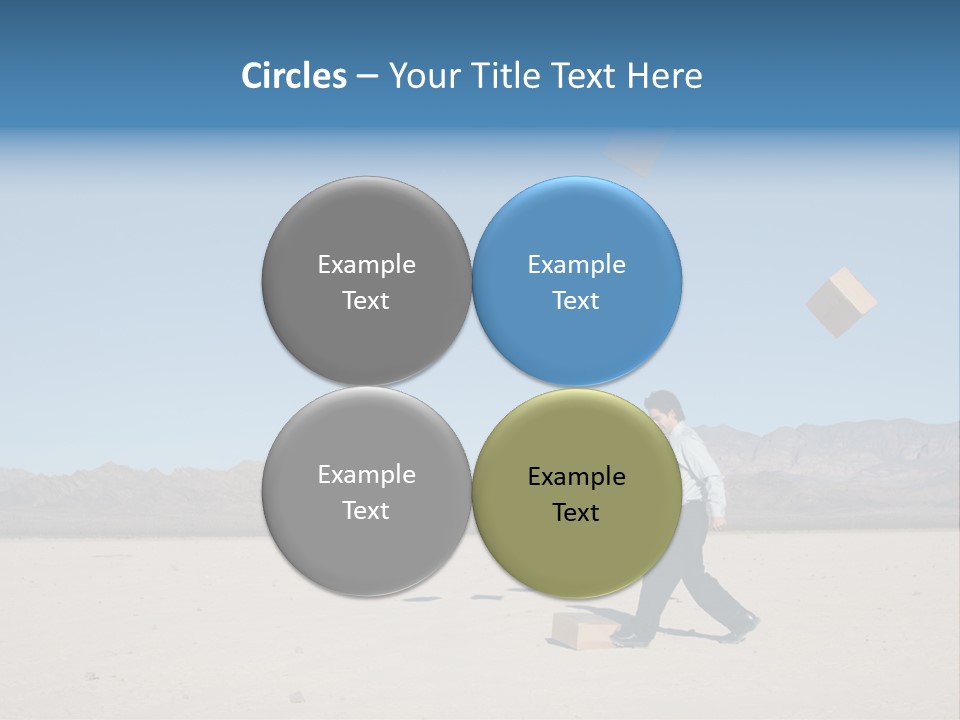 Circles – Your Title Text Here

Example Text

Example Text

Example Text

Example Text